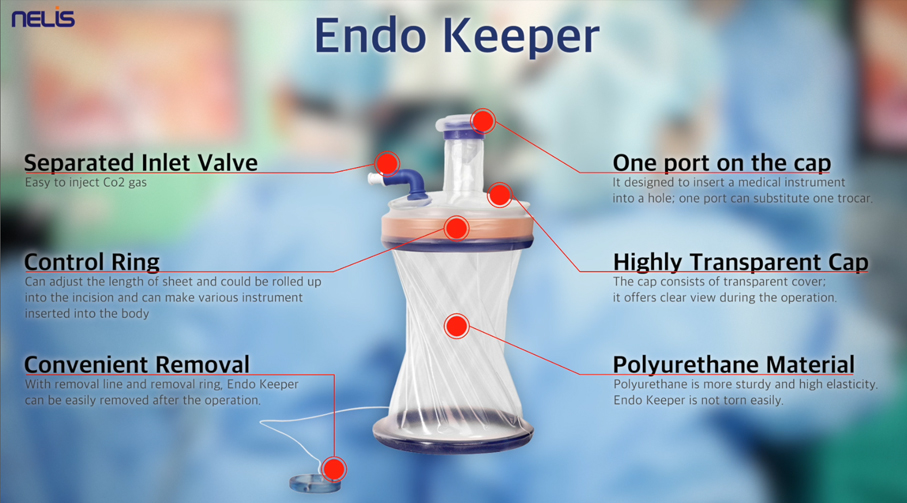 NELIS

Endo Keeper

Separated Inlet Valve
Easy to inject Co2 gas

Control Ring
Can adjust the length of sheet and could be rolled up into the incision and can make various instrument inserted into the body

Convenient Removal
With removal line and removal ring, Endo Keeper can be easily removed after the operation.

One port on the cap
It designed to insert a medical instrument into a hole; one port can substitute one trocar.

Highly Transparent Cap
The cap consists of transparent cover; it offers clear view during the operation.

Polyurethane Material
Polyurethane is more sturdy and high elasticity. Endo Keeper is not torn easily.